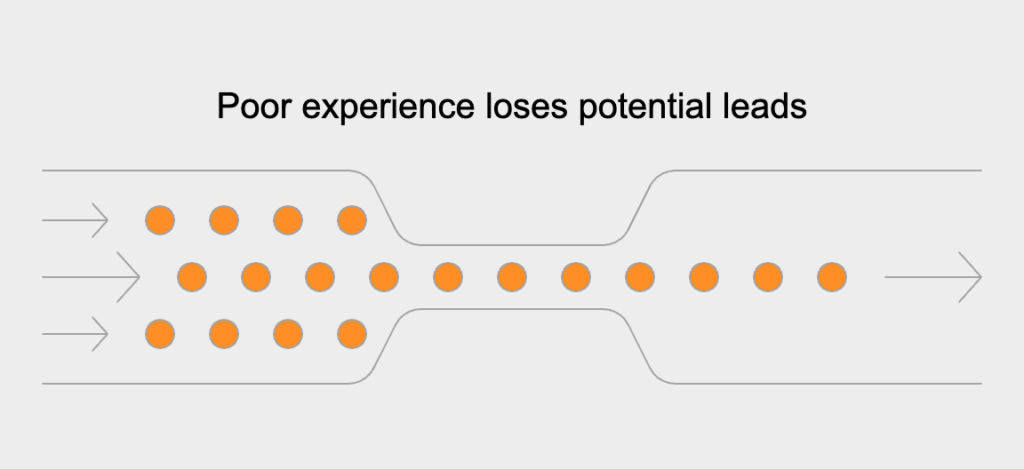 Poor experience loses potential leads